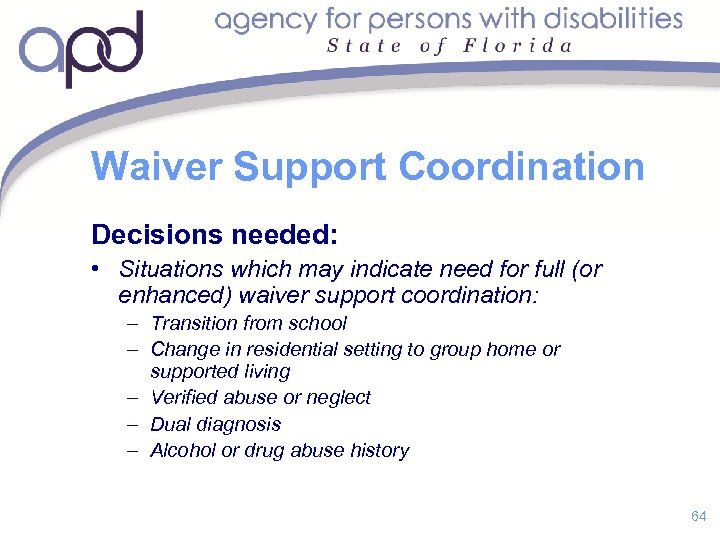 apd

agency for persons with disabilities
State of Florida

Waiver Support Coordination

Decisions needed:

• Situations which may indicate need for full (or enhanced) waiver support coordination:
– Transition from school
– Change in residential setting to group home or supported living
– Verified abuse or neglect
– Dual diagnosis
– Alcohol or drug abuse history

64